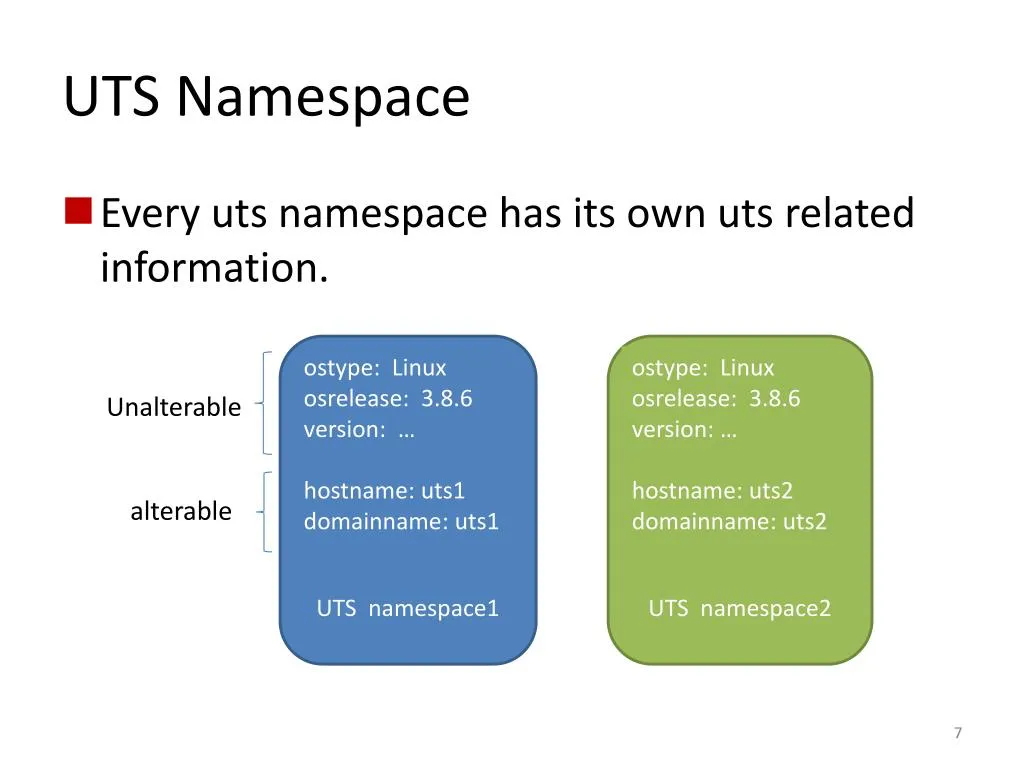 UTS Namespace

Every uts namespace has its own uts related information.

Unalterable

alterable

ostype: Linux
osrelease: 3.8.6
version: …

hostname: uts1
domainname: uts1

UTS namespace1

ostype: Linux
osrelease: 3.8.6
version: …

hostname: uts2
domainname: uts2

UTS namespace2

7